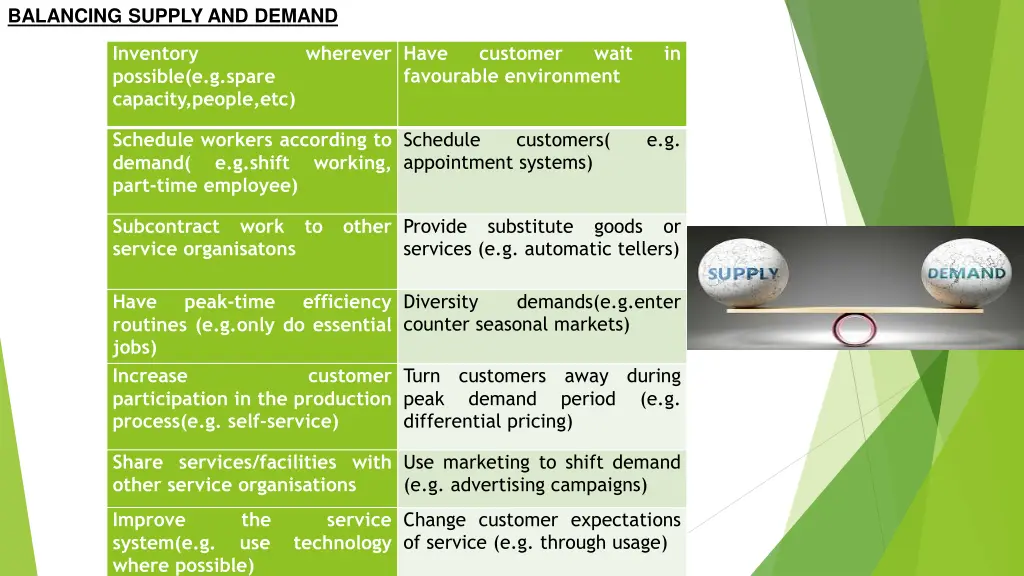 BALANCING SUPPLY AND DEMAND

| Inventory wherever possible(e.g.spare capacity,people,etc) | Have customer wait in favourable environment |
|---|---|
| Schedule workers according to demand( e.g.shift working, part-time employee) | Schedule customers( e.g. appointment systems) |
| Subcontract work to other service organisatons | Provide substitute goods or services (e.g. automatic tellers) |
| Have peak-time efficiency routines (e.g.only do essential jobs) | Diversity demands(e.g.enter counter seasonal markets) |
| Increase customer participation in the production process(e.g. self-service) | Turn customers away during peak demand period (e.g. differential pricing) |
| Share services/facilities with other service organisations | Use marketing to shift demand (e.g. advertising campaigns) |
| Improve the service system(e.g. use technology where possible) | Change customer expectations of service (e.g. through usage) |

SUPPLY
DEMAND